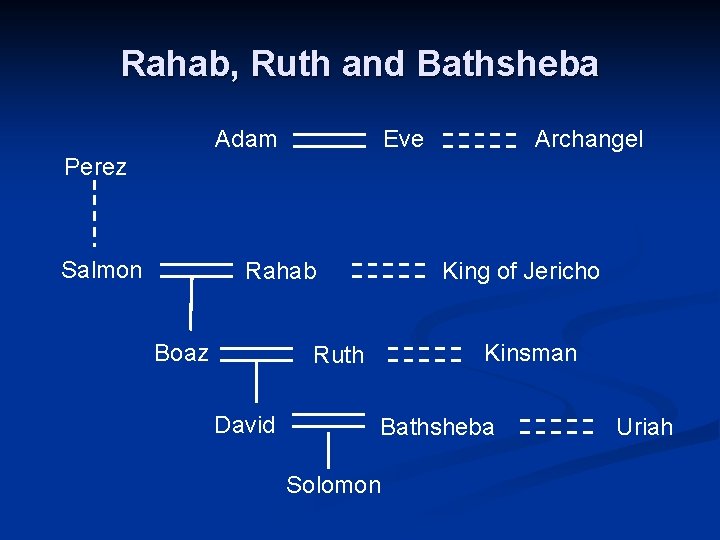 Rahab, Ruth and Bathsheba

Adam

Eve

Archangel

Perez

Salmon

Rahab

King of Jericho

Boaz

Ruth

Kinsman

David

Bathsheba

Uriah

Solomon